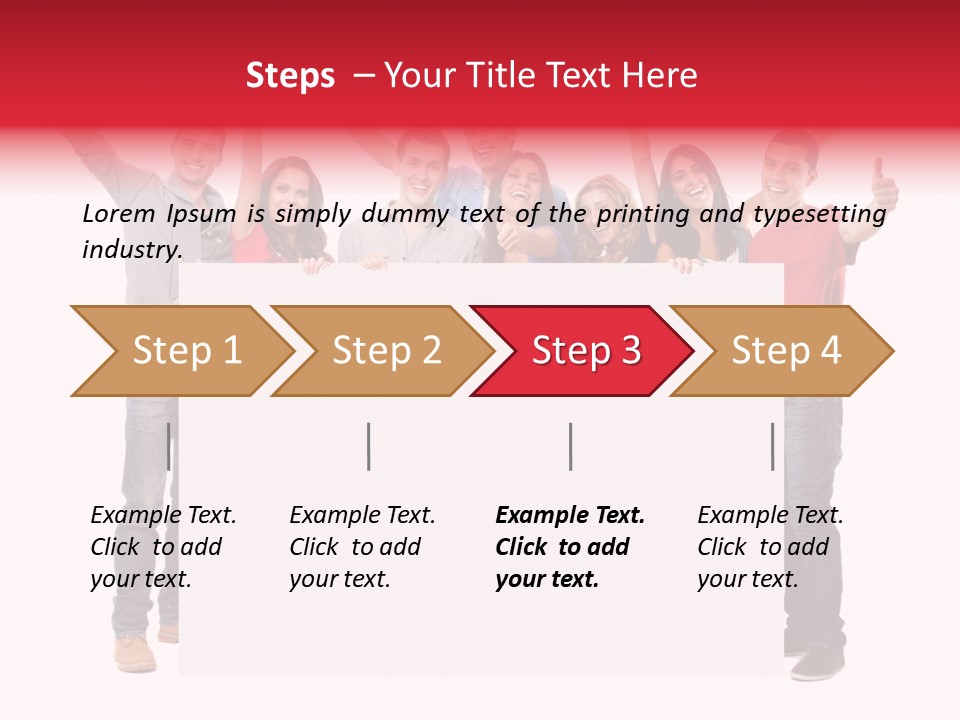 Steps – Your Title Text Here

Lorem Ipsum is simply dummy text of the printing and typesetting industry.

Step 1

Step 2

Step 3

Step 4

Example Text. Click to add your text.

Example Text. Click to add your text.

Example Text. Click to add your text.

Example Text. Click to add your text.